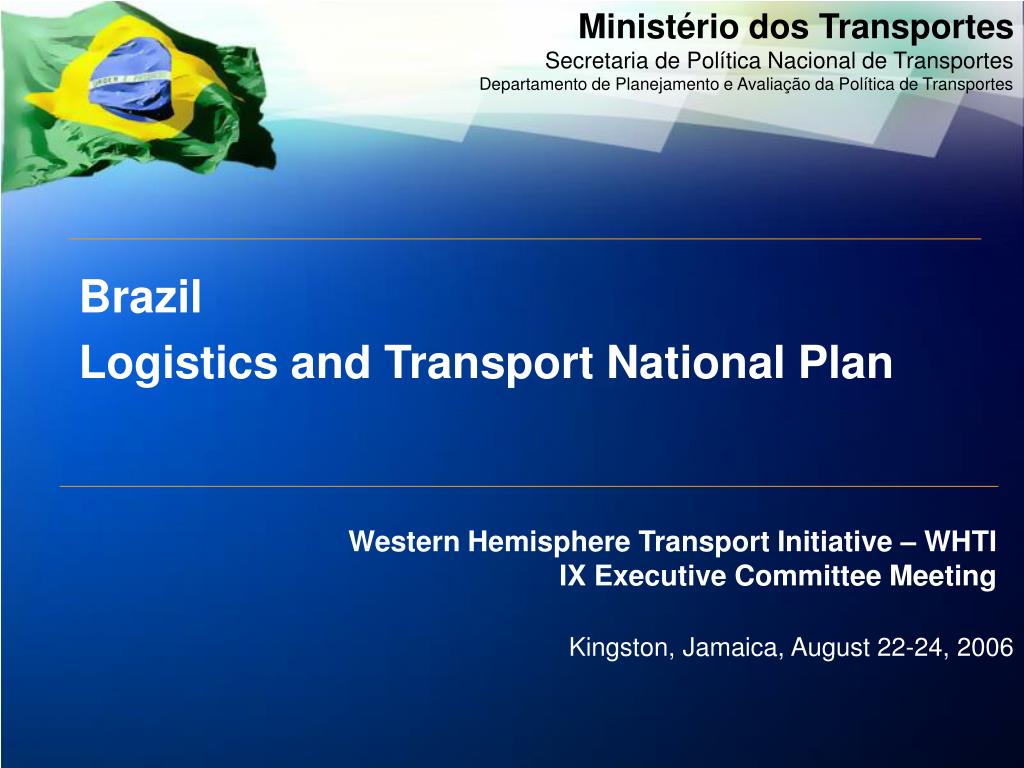 Ministério dos Transportes
Secretaria de Política Nacional de Transportes
Departamento de Planejamento e Avaliação da Política de Transportes

ORDEM E PROGRESSO

Brazil
Logistics and Transport National Plan

Western Hemisphere Transport Initiative – WHTI
IX Executive Committee Meeting

Kingston, Jamaica, August 22-24, 2006